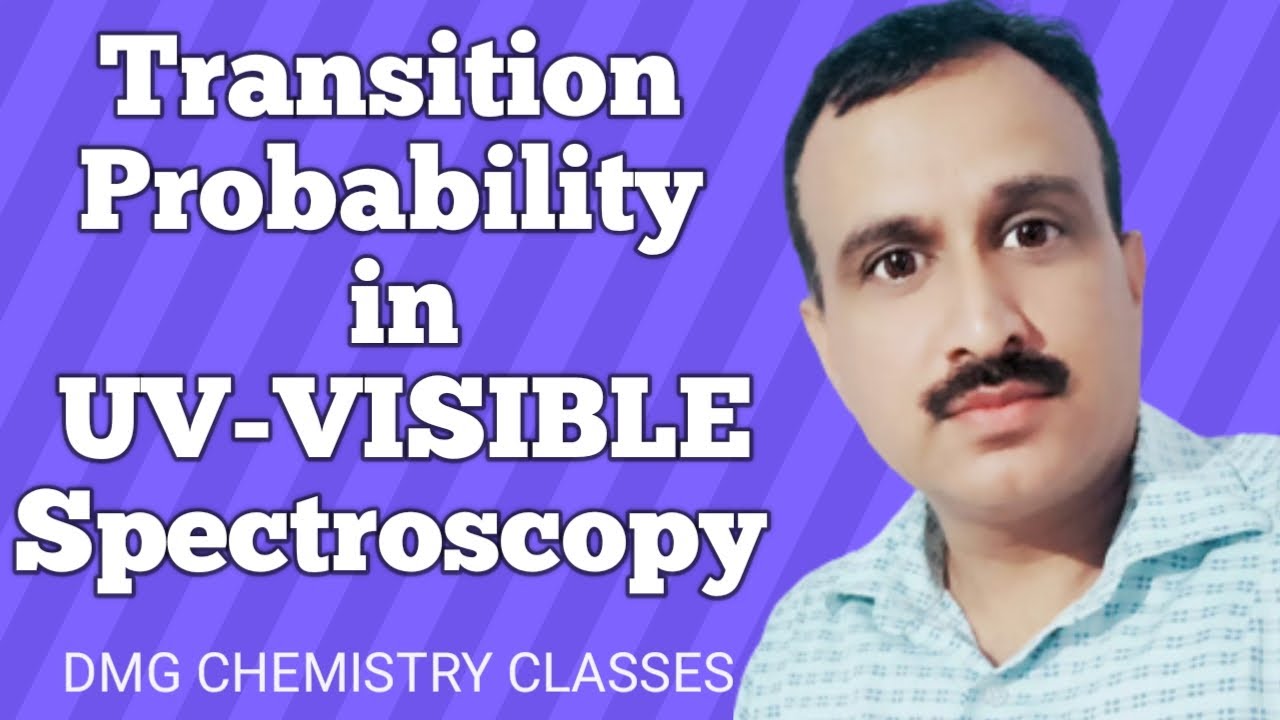 Transition Probability in UV-VISIBLE Spectroscopy

DMG CHEMISTRY CLASSES